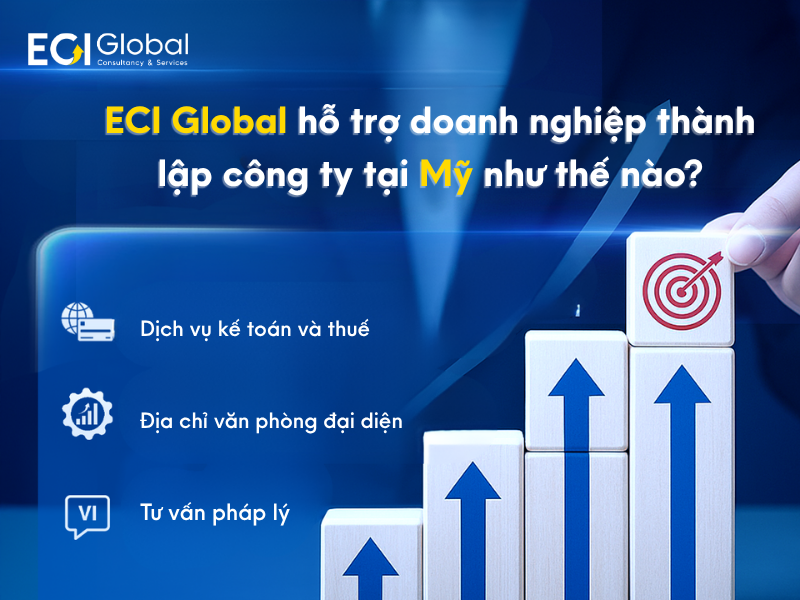 ECI Global
Consultancy & Services

ECI Global hỗ trợ doanh nghiệp thành lập công ty tại Mỹ như thế nào?

Dịch vụ kế toán và thuế

Địa chỉ văn phòng đại diện

VI

Tư vấn pháp lý